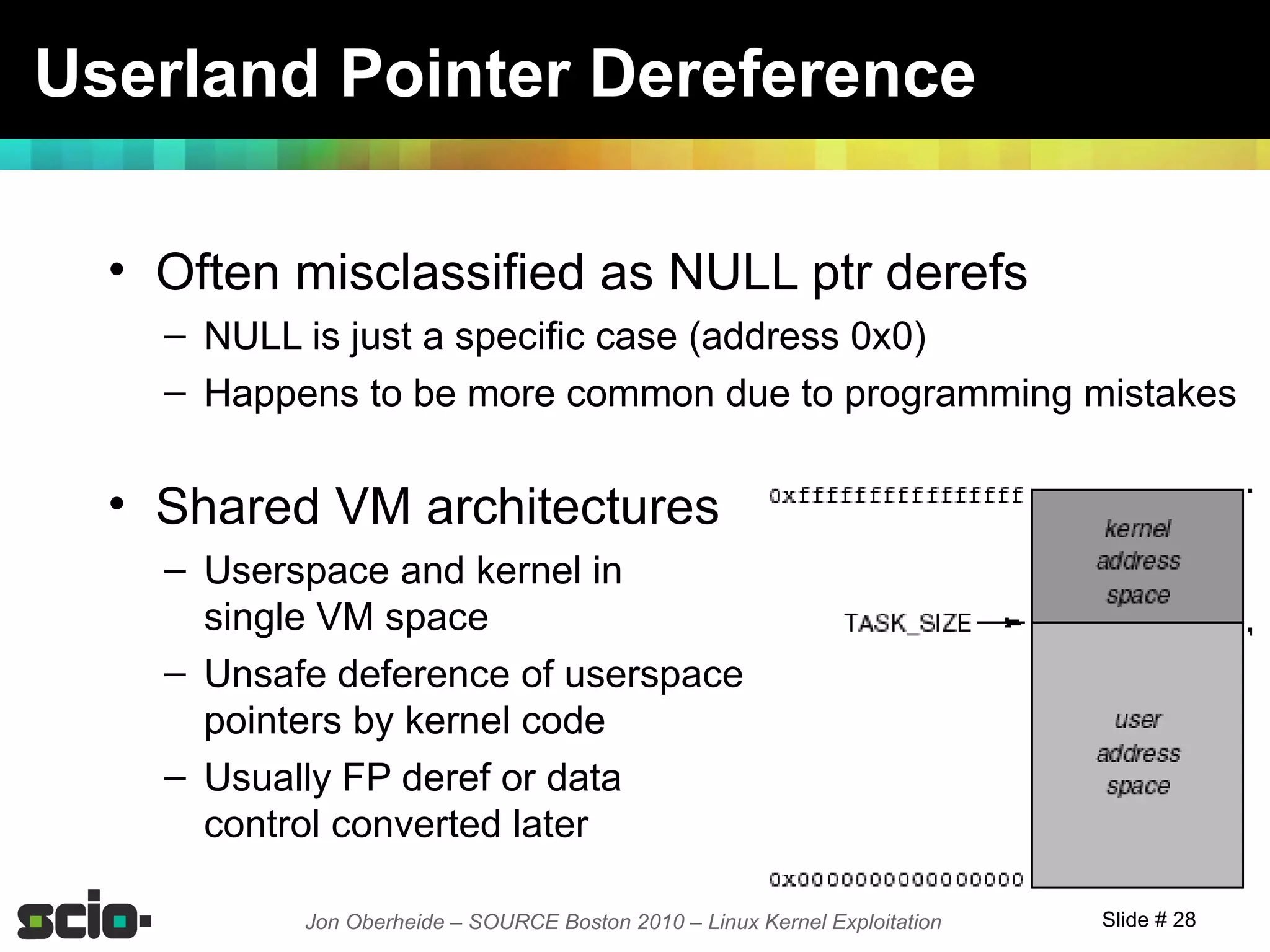 Userland Pointer Dereference

• Often misclassified as NULL ptr derefs
– NULL is just a specific case (address 0x0)
– Happens to be more common due to programming mistakes

• Shared VM architectures
– Userspace and kernel in single VM space
– Unsafe deference of userspace pointers by kernel code
– Usually FP deref or data control converted later

0xffffffffffffffff
kernel address space
TASK_SIZE
user address space
0x0000000000000000

scio

Jon Oberheide – SOURCE Boston 2010 – Linux Kernel Exploitation

Slide # 28